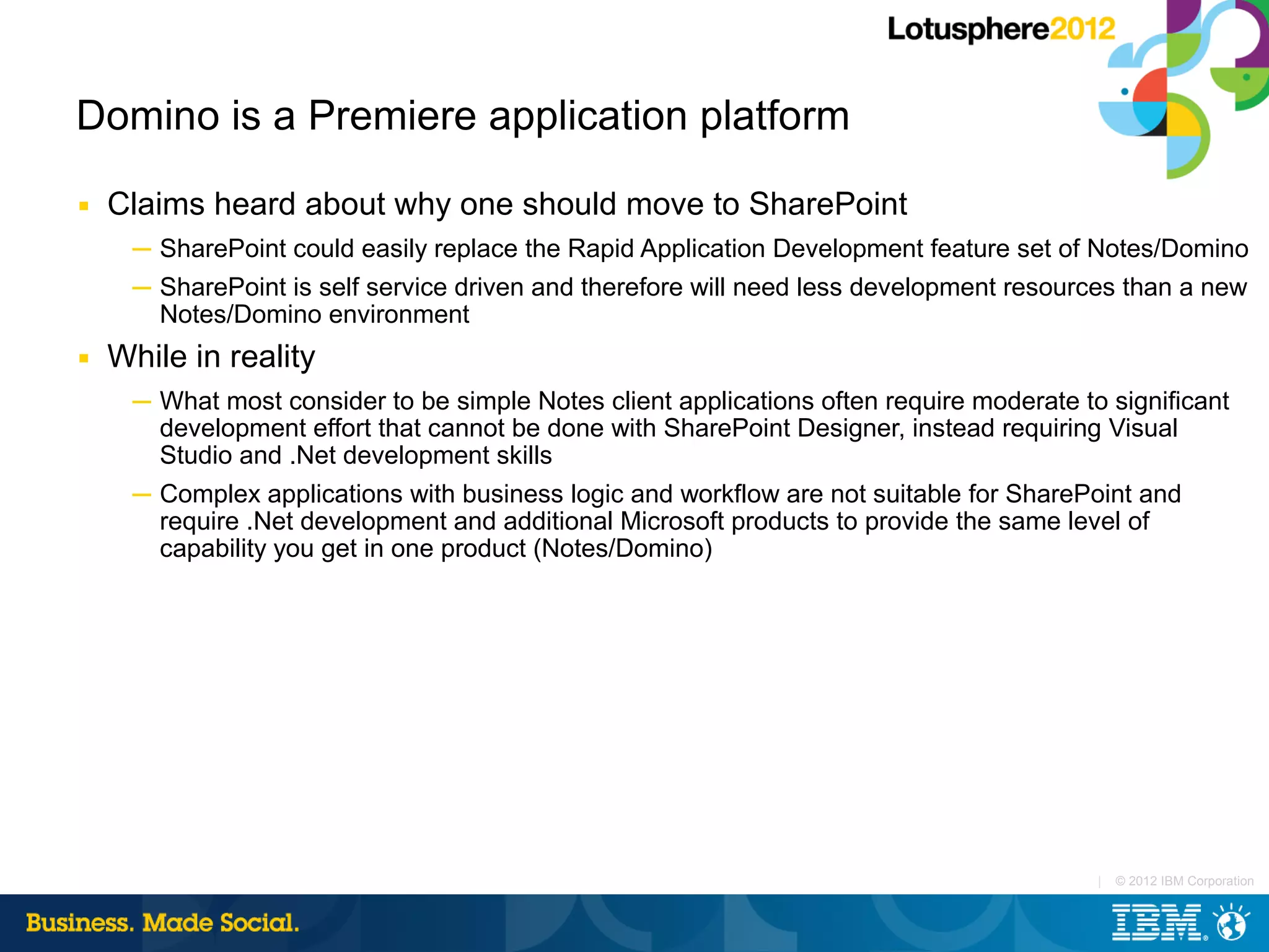 Lotusphere2012

Domino is a Premiere application platform

▪ Claims heard about why one should move to SharePoint

– SharePoint could easily replace the Rapid Application Development feature set of Notes/Domino

– SharePoint is self service driven and therefore will need less development resources than a new Notes/Domino environment

▪ While in reality

– What most consider to be simple Notes client applications often require moderate to significant development effort that cannot be done with SharePoint Designer, instead requiring Visual Studio and .Net development skills

– Complex applications with business logic and workflow are not suitable for SharePoint and require .Net development and additional Microsoft products to provide the same level of capability you get in one product (Notes/Domino)

| © 2012 IBM Corporation

Business. Made Social.

IBM